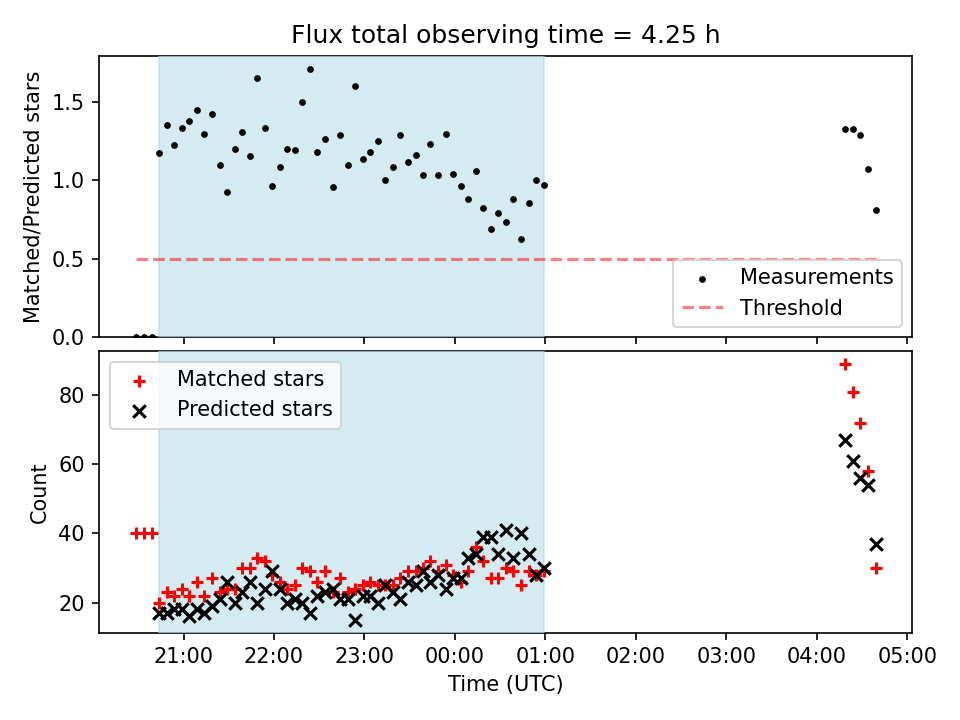 Flux total observing time = 4.25 h

Matched/Predicted stars

1.5
1.0
0.5
0.0

Measurements
Threshold

Matched stars
Predicted stars

Count

80
60
40
20

21:00 22:00 23:00 00:00 01:00 02:00 03:00 04:00 05:00

Time (UTC)